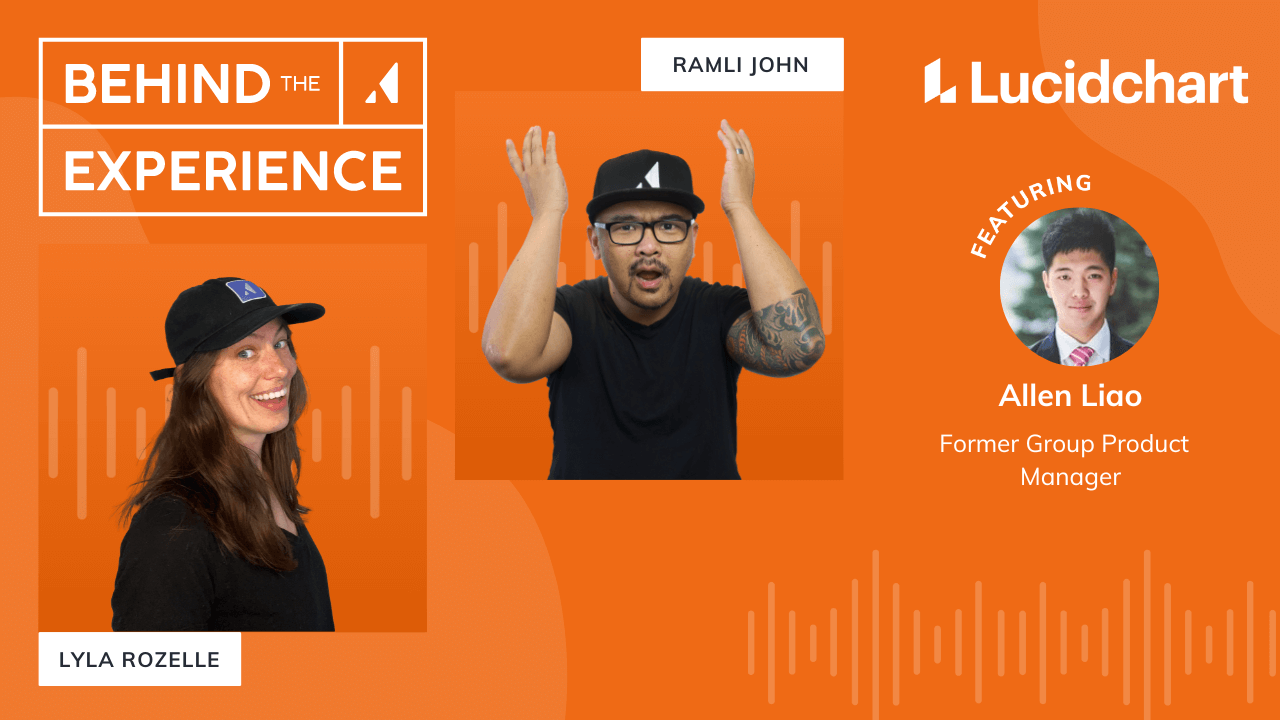 BEHIND THE EXPERIENCE

RAMLI JOHN

Lucidchart

FEATURING

Allen Liao

Former Group Product Manager

LYLA ROZELLE